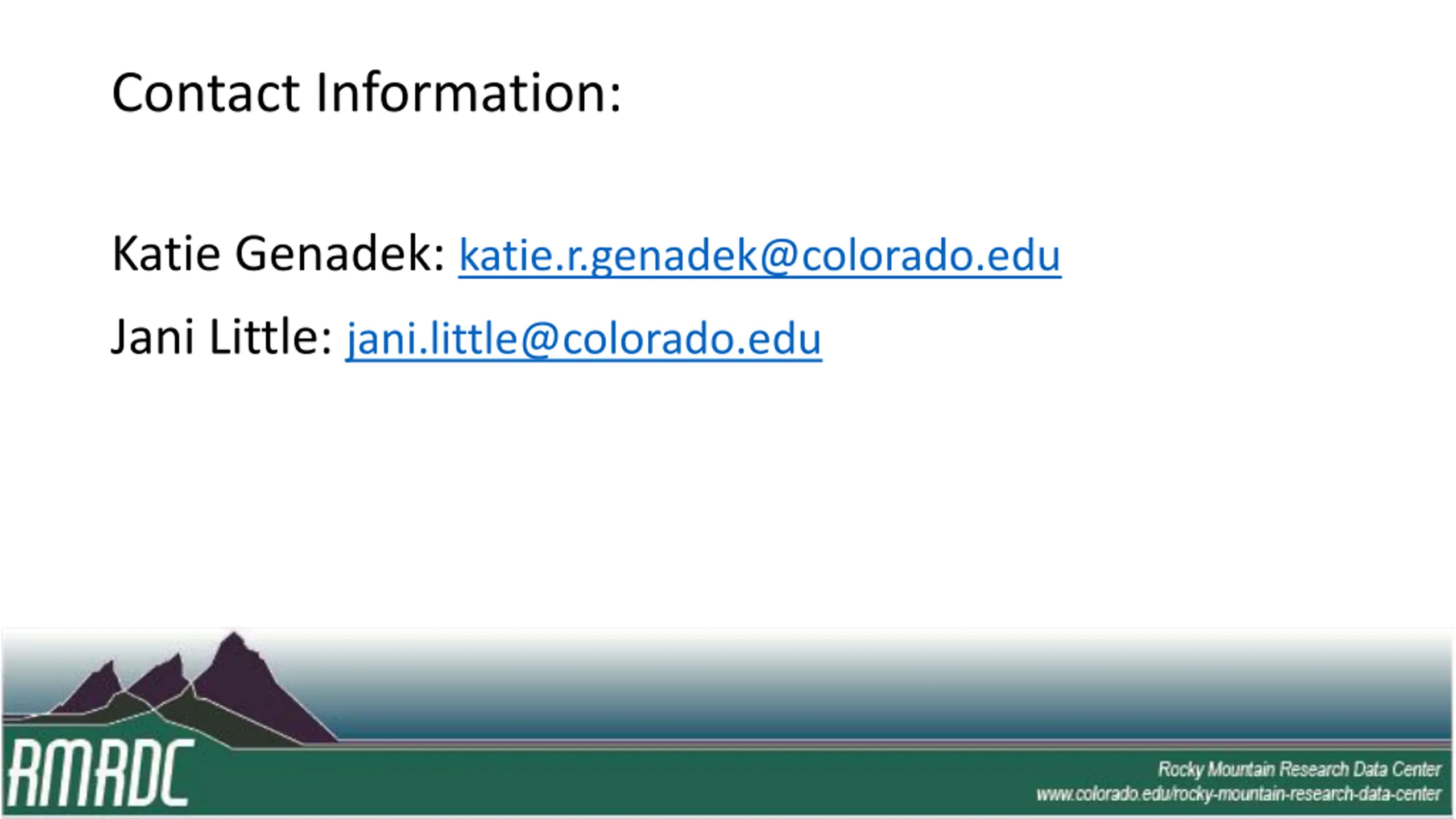 Contact Information:

Katie Genadek: katie.r.genadek@colorado.edu

Jani Little: jani.little@colorado.edu

RMRDC

Rocky Mountain Research Data Center
www.colorado.edu/rocky-mountain-research-data-center